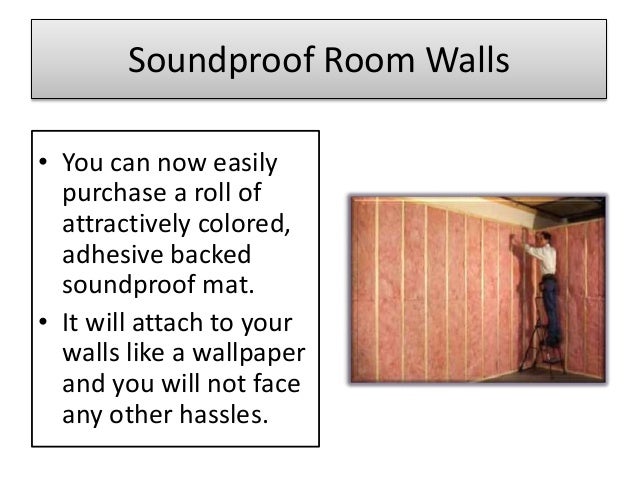 Soundproof Room Walls

• You can now easily purchase a roll of attractively colored, adhesive backed soundproof mat.
• It will attach to your walls like a wallpaper and you will not face any other hassles.